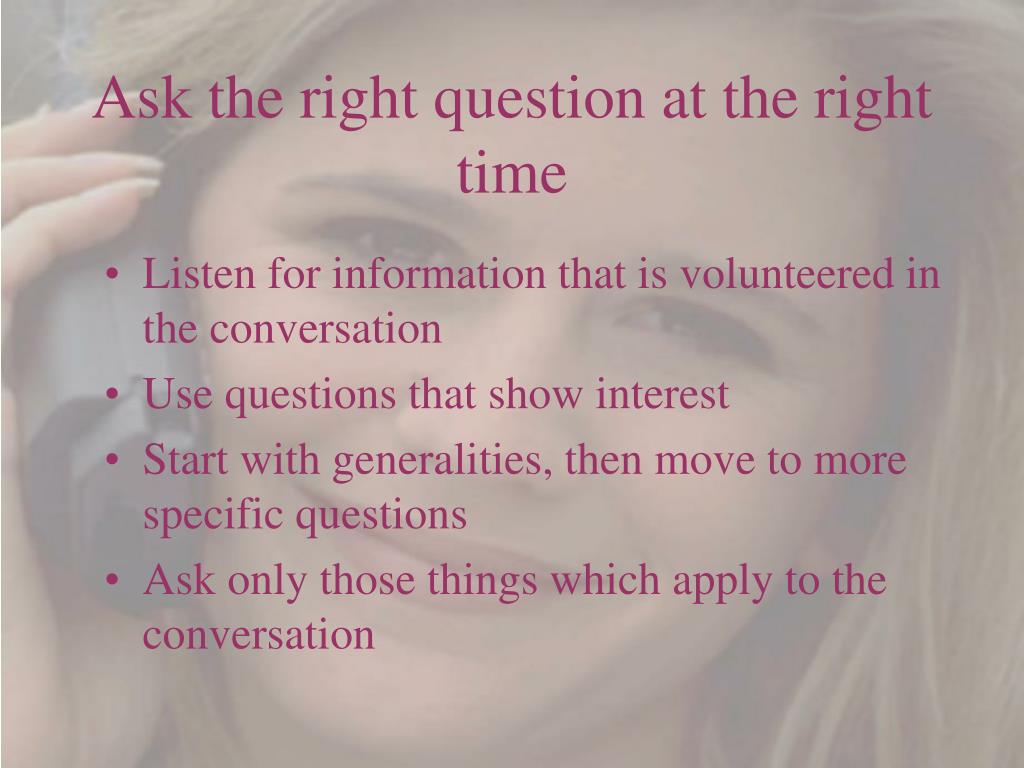 Ask the right question at the right time

• Listen for information that is volunteered in the conversation
• Use questions that show interest
• Start with generalities, then move to more specific questions
• Ask only those things which apply to the conversation